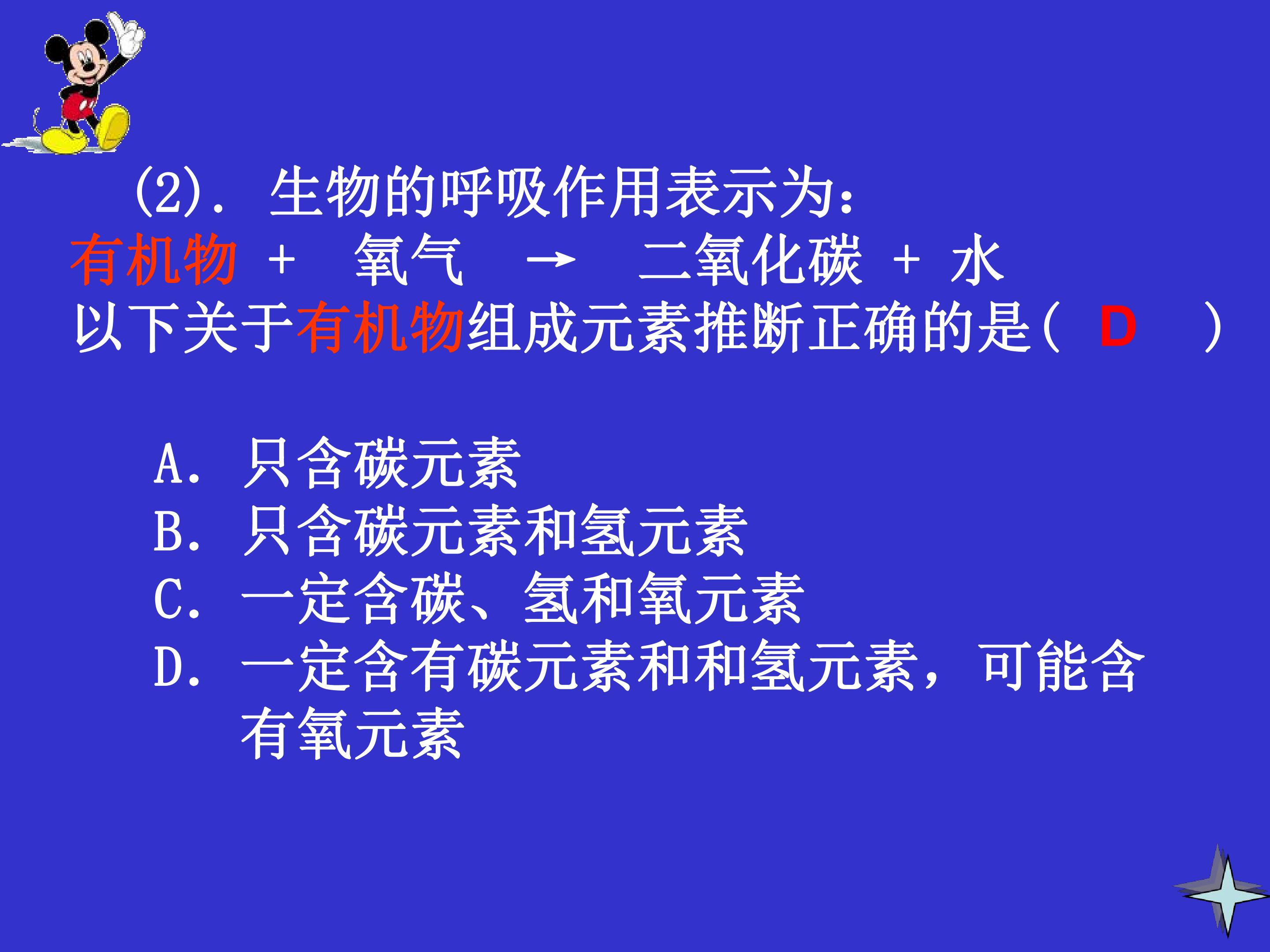 (2).生物的呼吸作用表示为:

有机物 + 氧气 → 二氧化碳 + 水

以下关于有机物组成元素推断正确的是( D )

A.只含碳元素
B.只含碳元素和氢元素
C.一定含碳、氢和氧元素
D.一定含有碳元素和和氢元素,可能含有氧元素